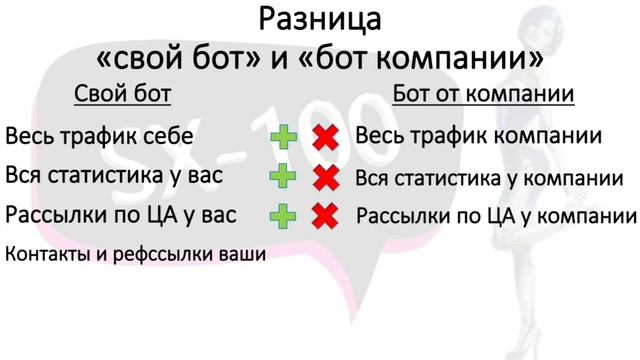 Разница
«свой бот» и «бот компании»

Свой бот

Весь трафик себе

Вся статистика у вас

Рассылки по ЦА у вас

Контакты и рефссылки ваши

Бот от компании

Весь трафик компании

Вся статистика у компании

Рассылки по ЦА у компании

SX-100